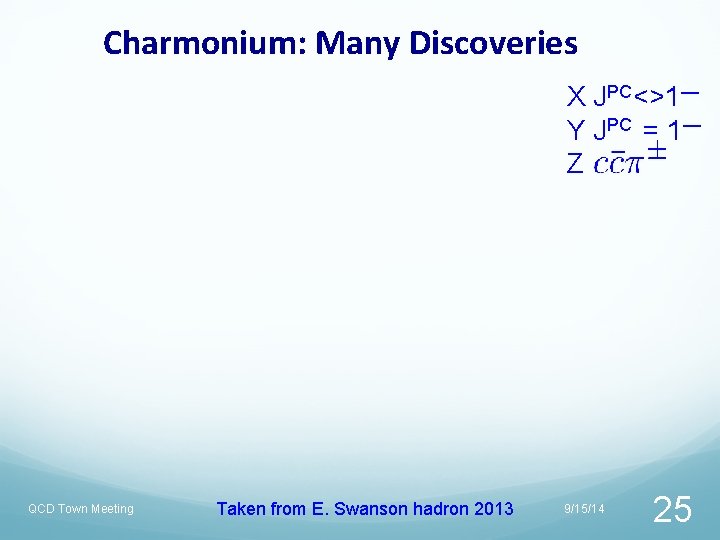 Charmonium: Many Discoveries

X $J^{PC} <> 1^{--}$
Y $J^{PC} = 1^{--}$
Z $c\bar{c}\pi^{\pm}$

QCD Town Meeting

Taken from E. Swanson hadron 2013

9/15/14

25